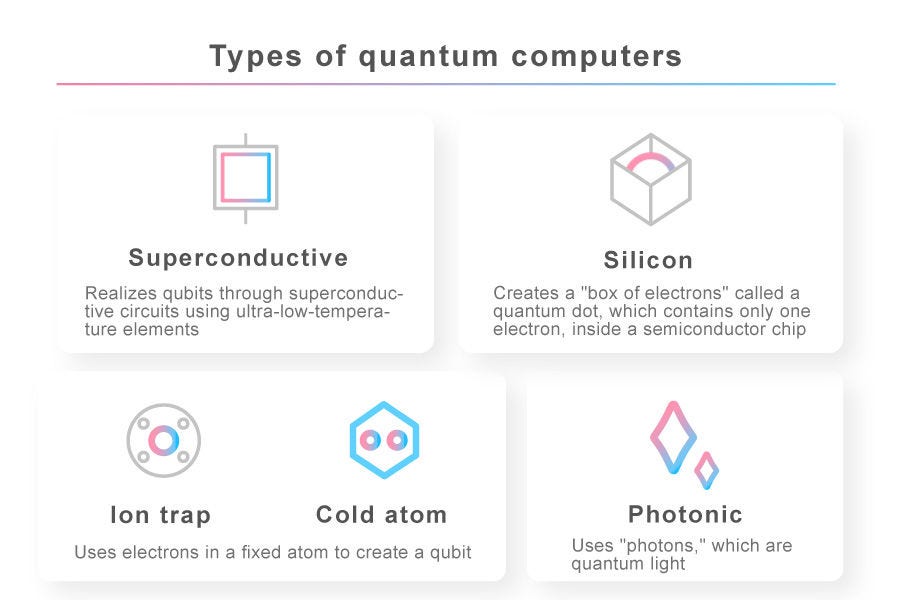 Types of quantum computers

Superconductive

Realizes qubits through superconductive circuits using ultra-low-temperature elements

Silicon

Creates a "box of electrons" called a quantum dot, which contains only one electron, inside a semiconductor chip

Ion trap

Cold atom

Uses electrons in a fixed atom to create a qubit

Photonic

Uses "photons," which are quantum light